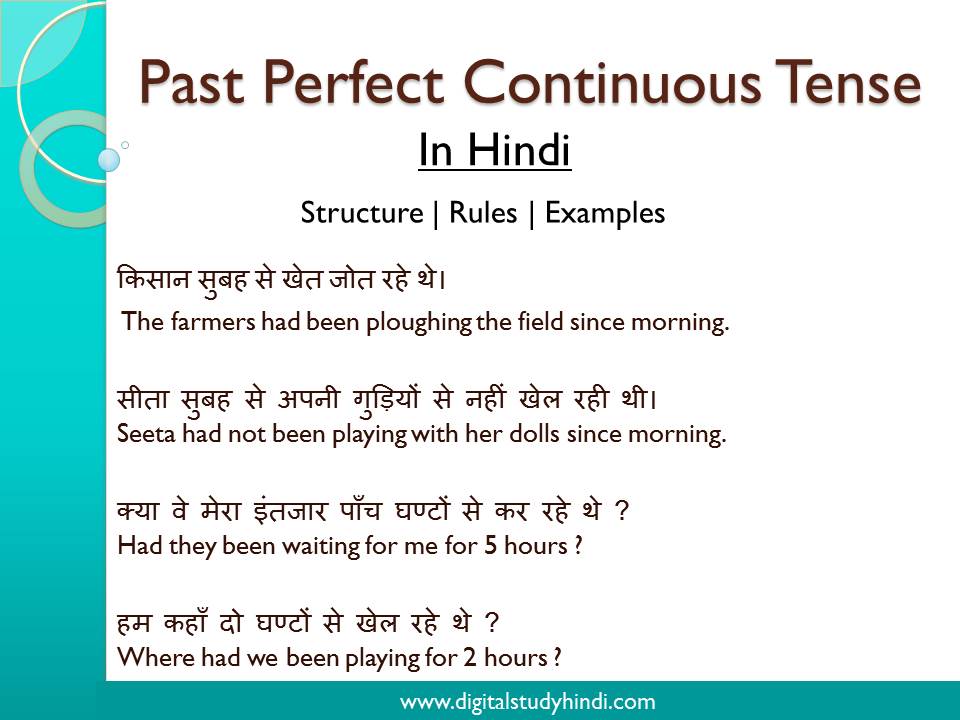 Past Perfect Continuous Tense

In Hindi

Structure | Rules | Examples

किसान सुबह से खेत जोत रहे थे।
The farmers had been ploughing the field since morning.

सीता सुबह से अपनी गुड़ियों से नहीं खेल रही थी।
Seeta had not been playing with her dolls since morning.

क्या वे मेरा इंतजार पाँच घण्टों से कर रहे थे ?
Had they been waiting for me for 5 hours ?

हम कहाँ दो घण्टों से खेल रहे थे ?
Where had we been playing for 2 hours ?

www.digitalstudyhindi.com